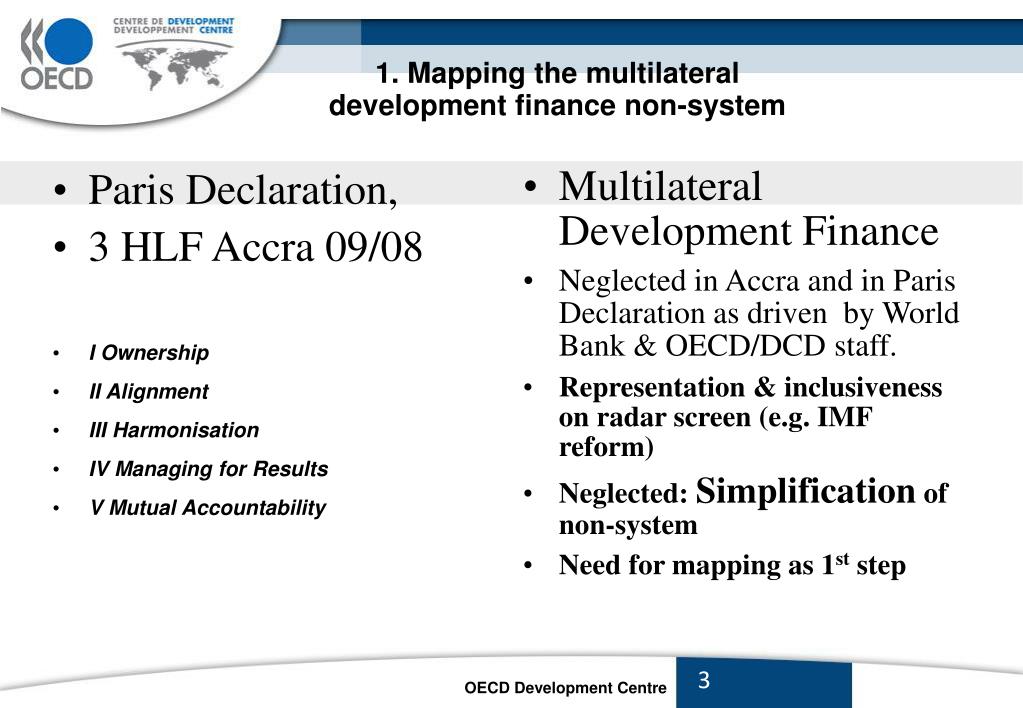 OECD

CENTRE DE DEVELOPMENT
DEVELOPPEMENT CENTRE

1. Mapping the multilateral development finance non-system

• Paris Declaration,
• 3 HLF Accra 09/08

• I Ownership
• II Alignment
• III Harmonisation
• IV Managing for Results
• V Mutual Accountability

• Multilateral Development Finance
• Neglected in Accra and in Paris Declaration as driven by World Bank & OECD/DCD staff.
• Representation & inclusiveness on radar screen (e.g. IMF reform)
• Neglected: Simplification of non-system
• Need for mapping as 1$^{st}$ step

OECD Development Centre

3